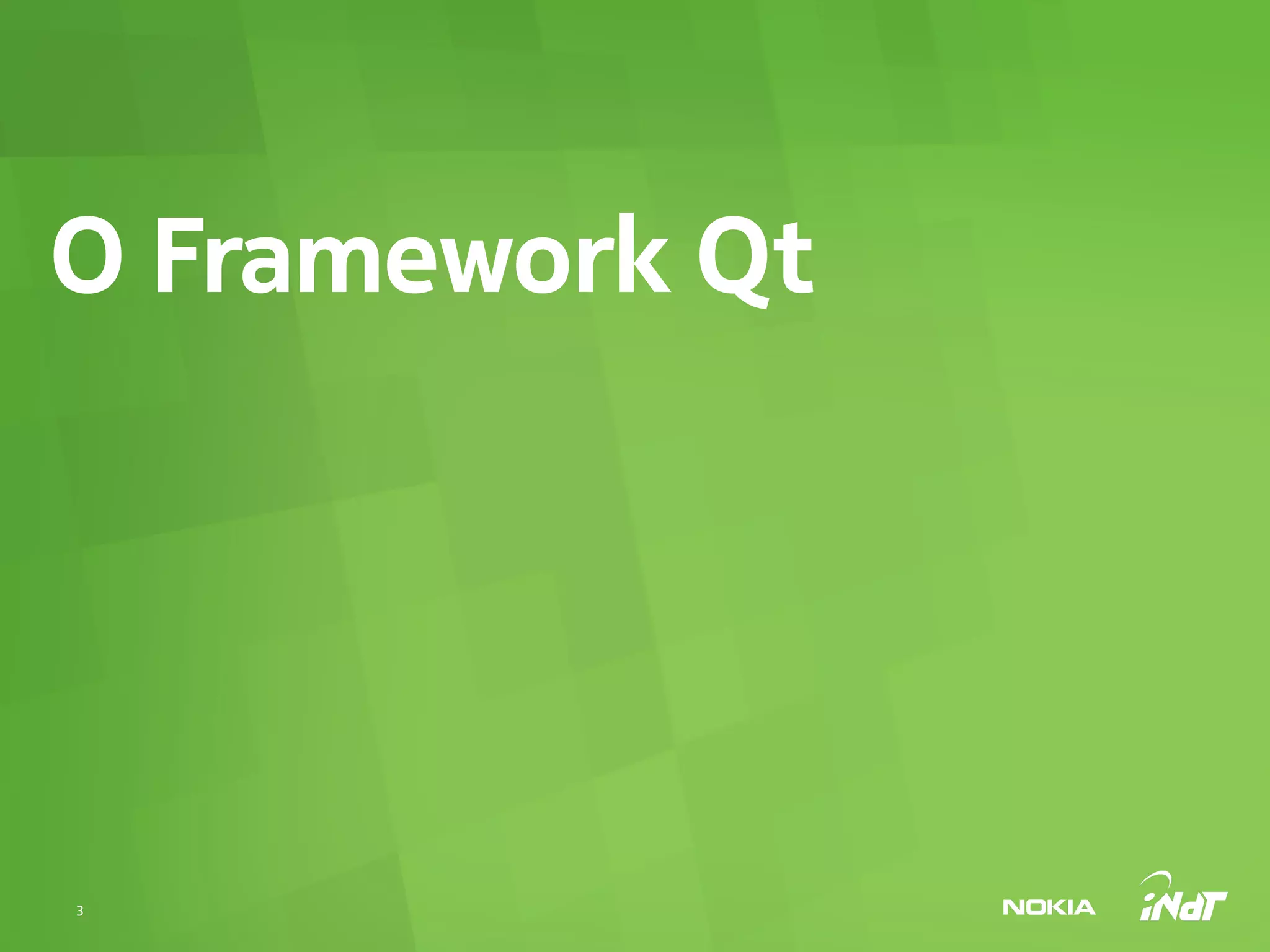 O Framework Qt

3

NOKIA

iNdT